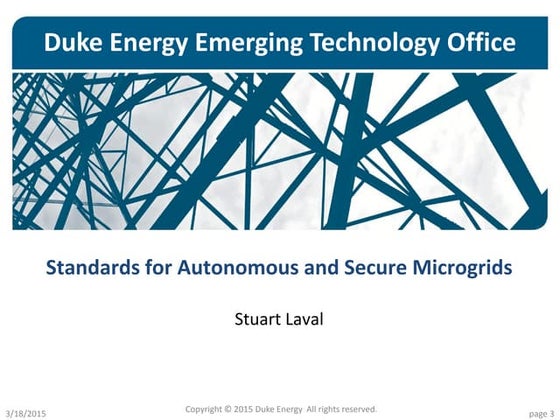 Duke Energy Emerging Technology Office

Standards for Autonomous and Secure Microgrids

Stuart Laval

3/18/2015

Copyright © 2015 Duke Energy All rights reserved.

page 3